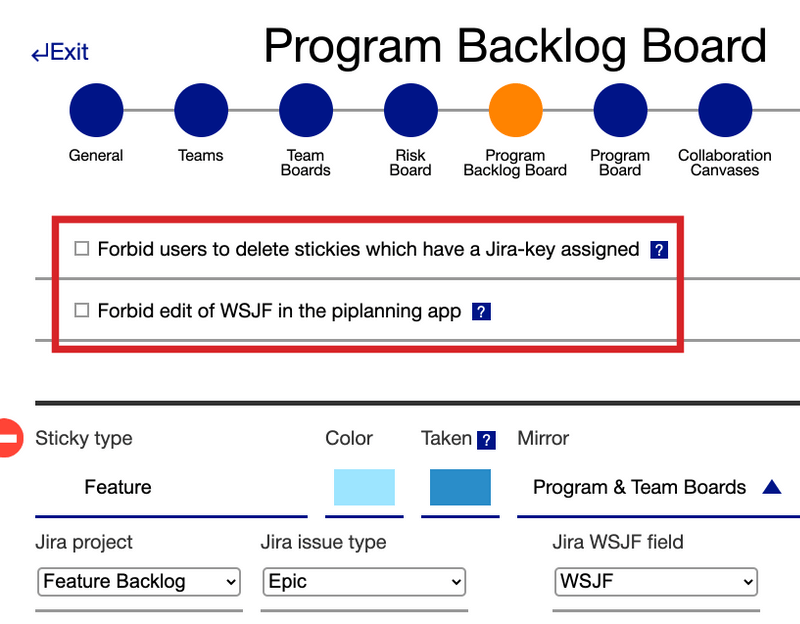 ↵Exit

Program Backlog Board

General
Teams
Team Boards
Risk Board
Program Backlog Board
Program Board
Collaboration Canvases

☐ Forbid users to delete stickies which have a Jira-key assigned ?

☐ Forbid edit of WSJF in the piplanning app ?

Sticky type
Color
Taken ?
Mirror

Feature

Program & Team Boards

Jira project
Jira issue type
Jira WSJF field

Feature Backlog
Epic
WSJF